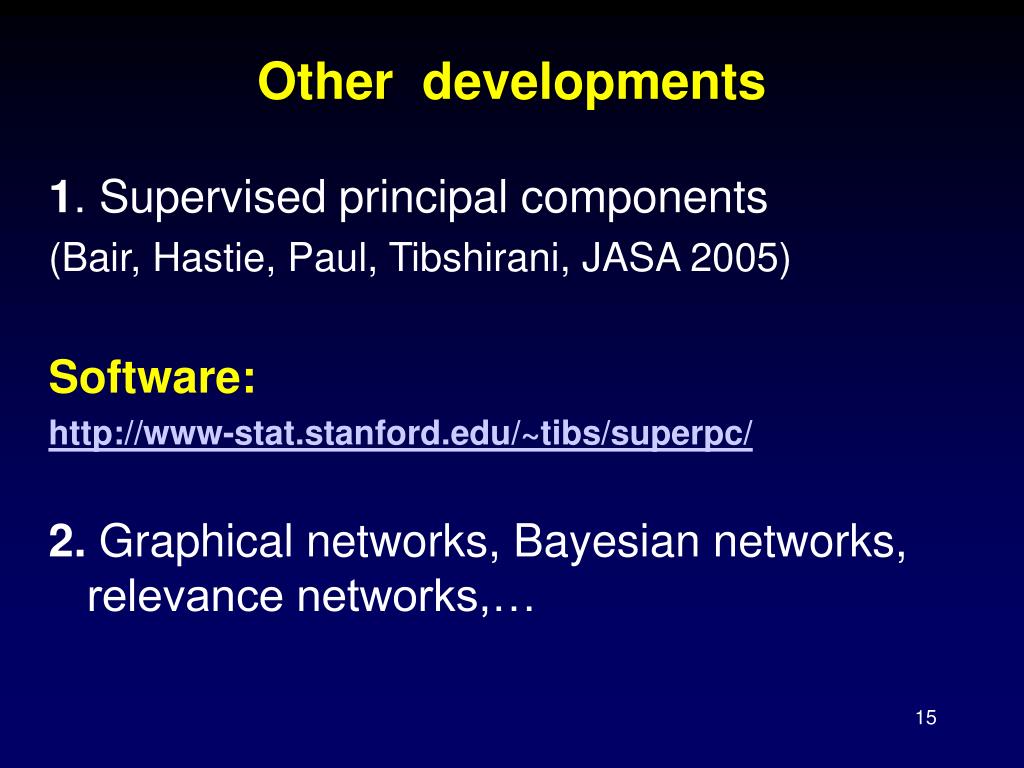 Other developments

1. Supervised principal components
(Bair, Hastie, Paul, Tibshirani, JASA 2005)

Software:
http://www-stat.stanford.edu/~tibs/superpc/

2. Graphical networks, Bayesian networks, relevance networks,…

15